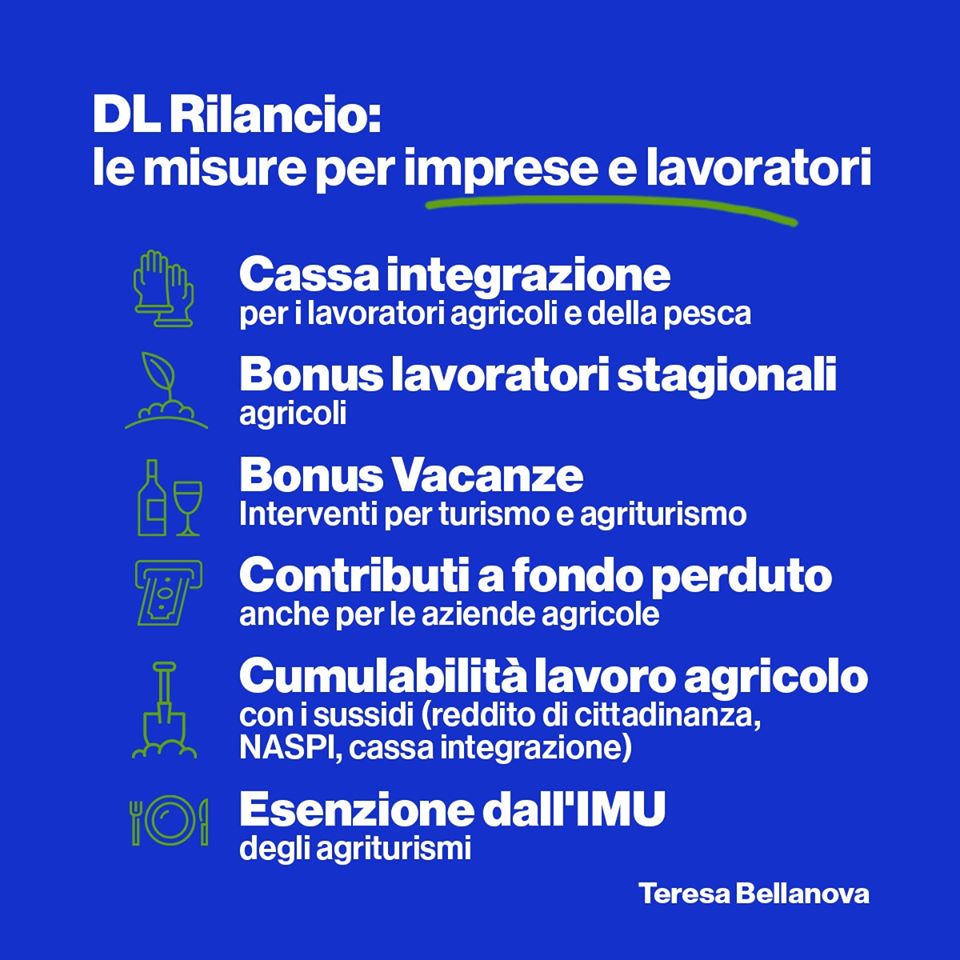 DL Rilancio:
le misure per imprese e lavoratori

Cassa integrazione
per i lavoratori agricoli e della pesca

Bonus lavoratori stagionali
agricoli

Bonus Vacanze
Interventi per turismo e agriturismo

Contributi a fondo perduto
anche per le aziende agricole

Cumulabilità lavoro agricolo
con i sussidi (reddito di cittadinanza, NASPI, cassa integrazione)

Esenzione dall'IMU
degli agriturismi

Teresa Bellanova